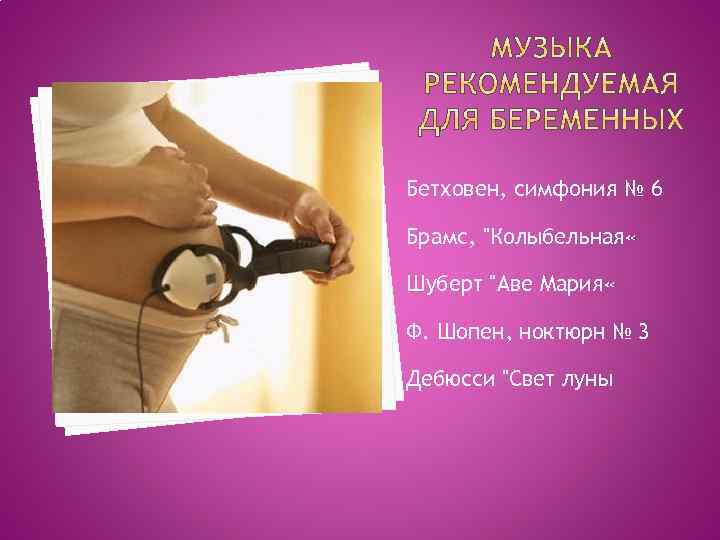 МУЗЫКА РЕКОМЕНДУЕМАЯ ДЛЯ БЕРЕМЕННЫХ

Бетховен, симфония № 6

Брамс, "Колыбельная«

Шуберт "Аве Мария«

Ф. Шопен, ноктюрн № 3

Дебюсси "Свет луны